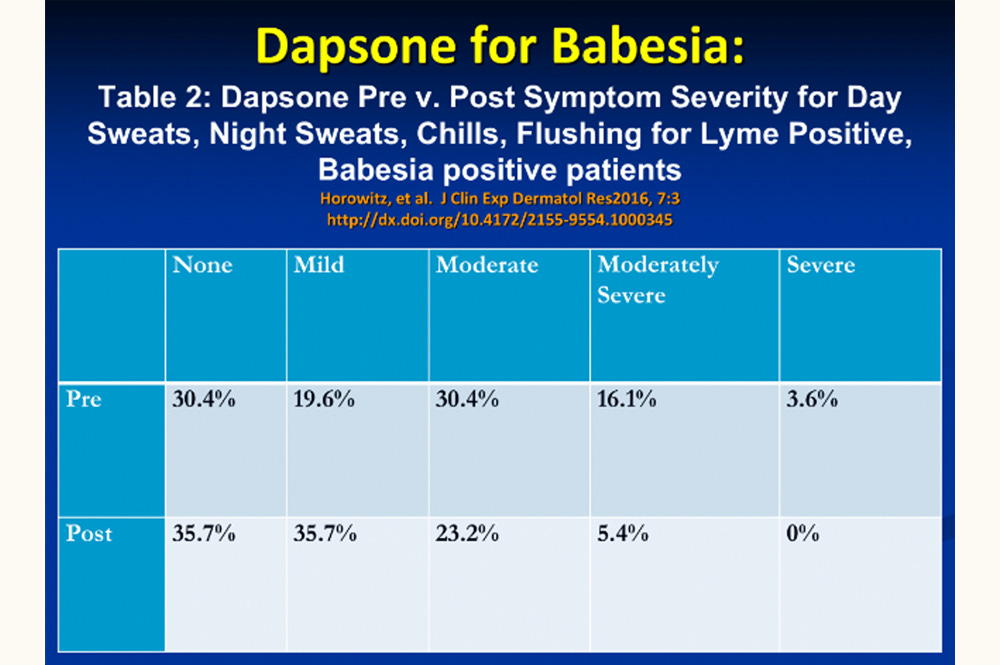 Dapsone for Babesia:

Table 2: Dapsone Pre v. Post Symptom Severity for Day Sweats, Night Sweats, Chills, Flushing for Lyme Positive, Babesia positive patients

Horowitz, et al. J Clin Exp Dermatol Res2016, 7:3
http://dx.doi.org/10.4172/2155-9554.1000345

| | None | Mild | Moderate | Moderately Severe | Severe |
|---|---|---|---|---|---|
| Pre | 30.4% | 19.6% | 30.4% | 16.1% | 3.6% |
| Post | 35.7% | 35.7% | 23.2% | 5.4% | 0% |